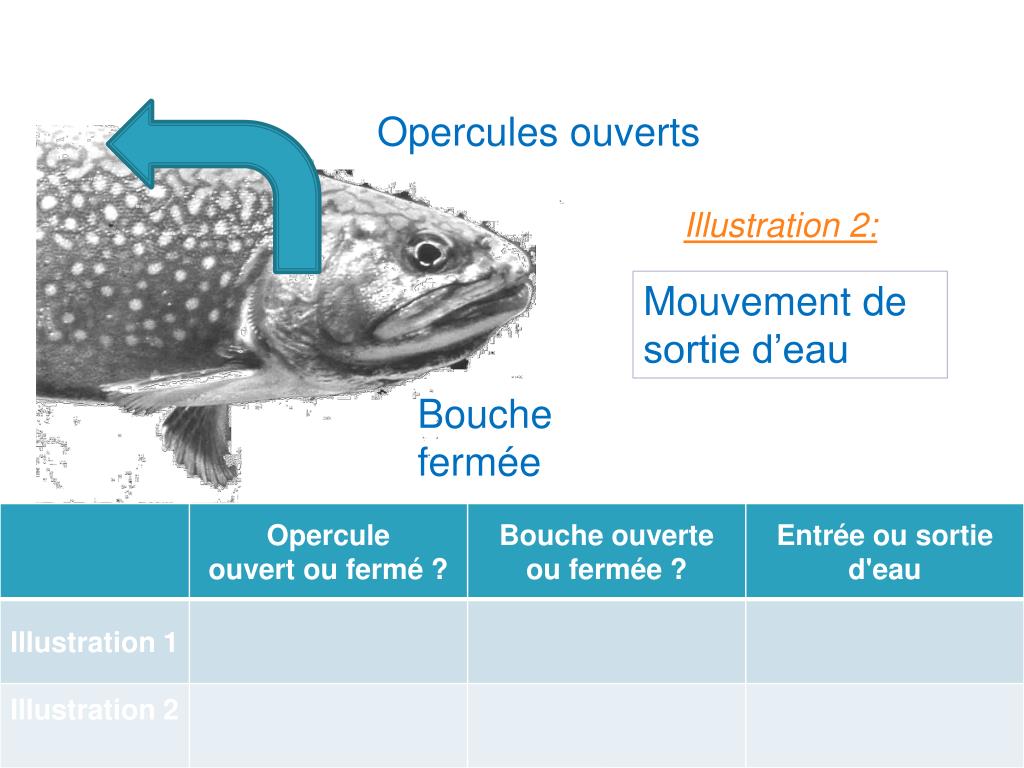 Opercules ouverts

Illustration 2:

Mouvement de sortie d’eau

Bouche fermée

| | Opercule ouvert ou fermé ? | Bouche ouverte ou fermée ? | Entrée ou sortie d'eau |
|---|---|---|---|
| Illustration 1 | | | |
| Illustration 2 | | | |